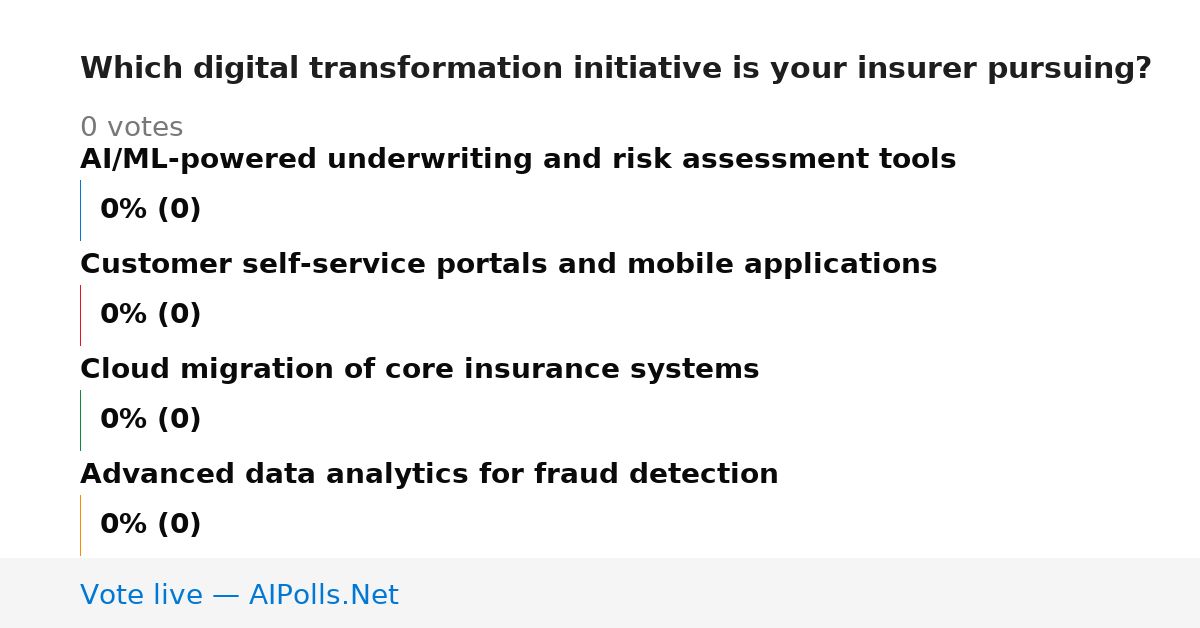 Which digital transformation initiative is your insurer pursuing?

0 votes

AI/ML-powered underwriting and risk assessment tools

0% (0)

Customer self-service portals and mobile applications

0% (0)

Cloud migration of core insurance systems

0% (0)

Advanced data analytics for fraud detection

0% (0)

Vote live — AIPolls.Net